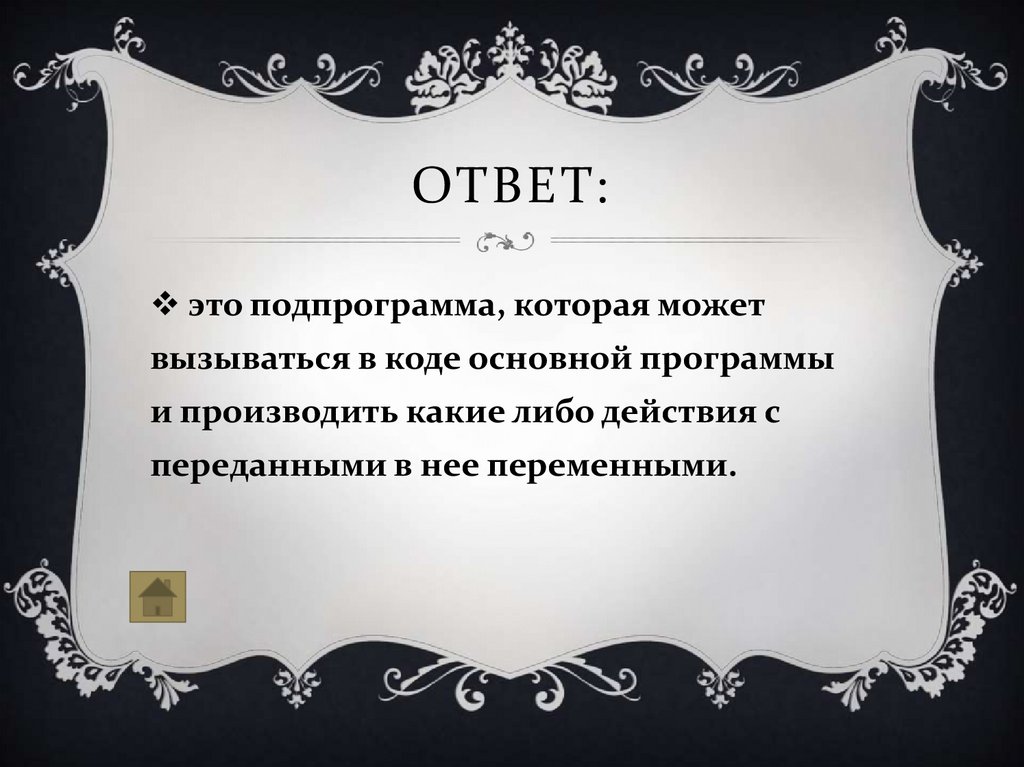 ОТВЕТ:

❖ это подпрограмма, которая может вызываться в коде основной программы и производить какие либо действия с переданными в нее переменными.